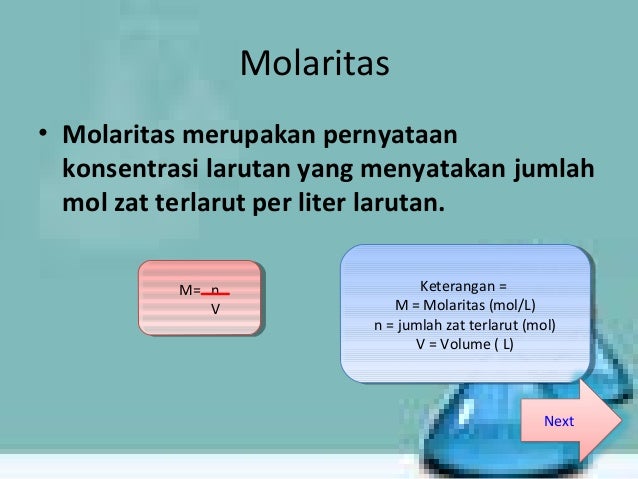 Molaritas

• Molaritas merupakan pernyataan konsentrasi larutan yang menyatakan jumlah mol zat terlarut per liter larutan.

$M = \frac{n}{V}$

Keterangan =
M = Molaritas (mol/L)
n = jumlah zat terlarut (mol)
V = Volume ( L)

Next